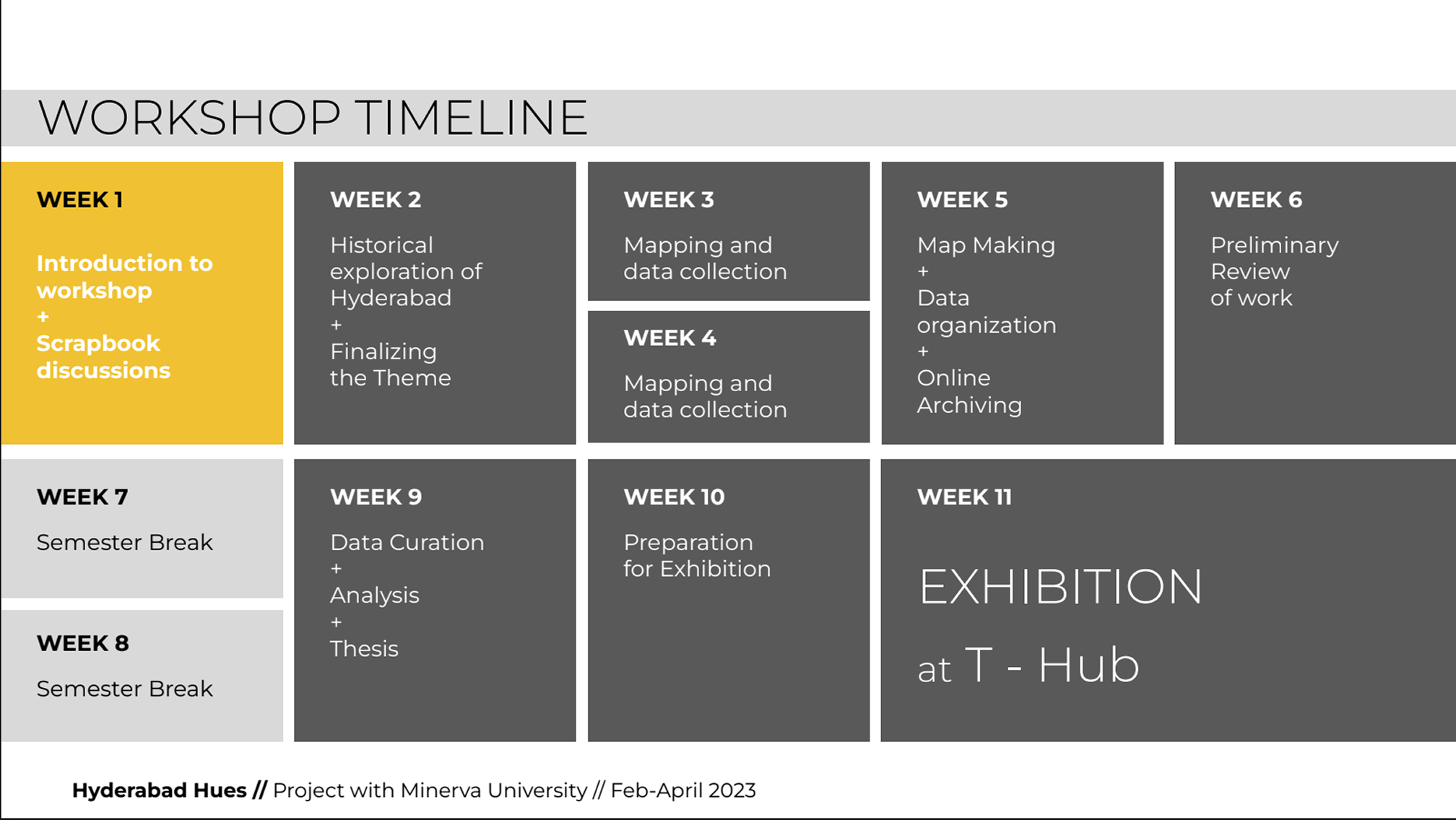 WORKSHOP TIMELINE

WEEK 1

Introduction to workshop
+
Scrapbook discussions

WEEK 2

Historical exploration of Hyderabad
+
Finalizing the Theme

WEEK 3

Mapping and data collection

WEEK 4

Mapping and data collection

WEEK 5

Map Making
+
Data organization
+
Online Archiving

WEEK 6

Preliminary Review of work

WEEK 7

Semester Break

WEEK 8

Semester Break

WEEK 9

Data Curation
+
Analysis
+
Thesis

WEEK 10

Preparation for Exhibition

WEEK 11

EXHIBITION

at T - Hub

Hyderabad Hues // Project with Minerva University // Feb-April 2023